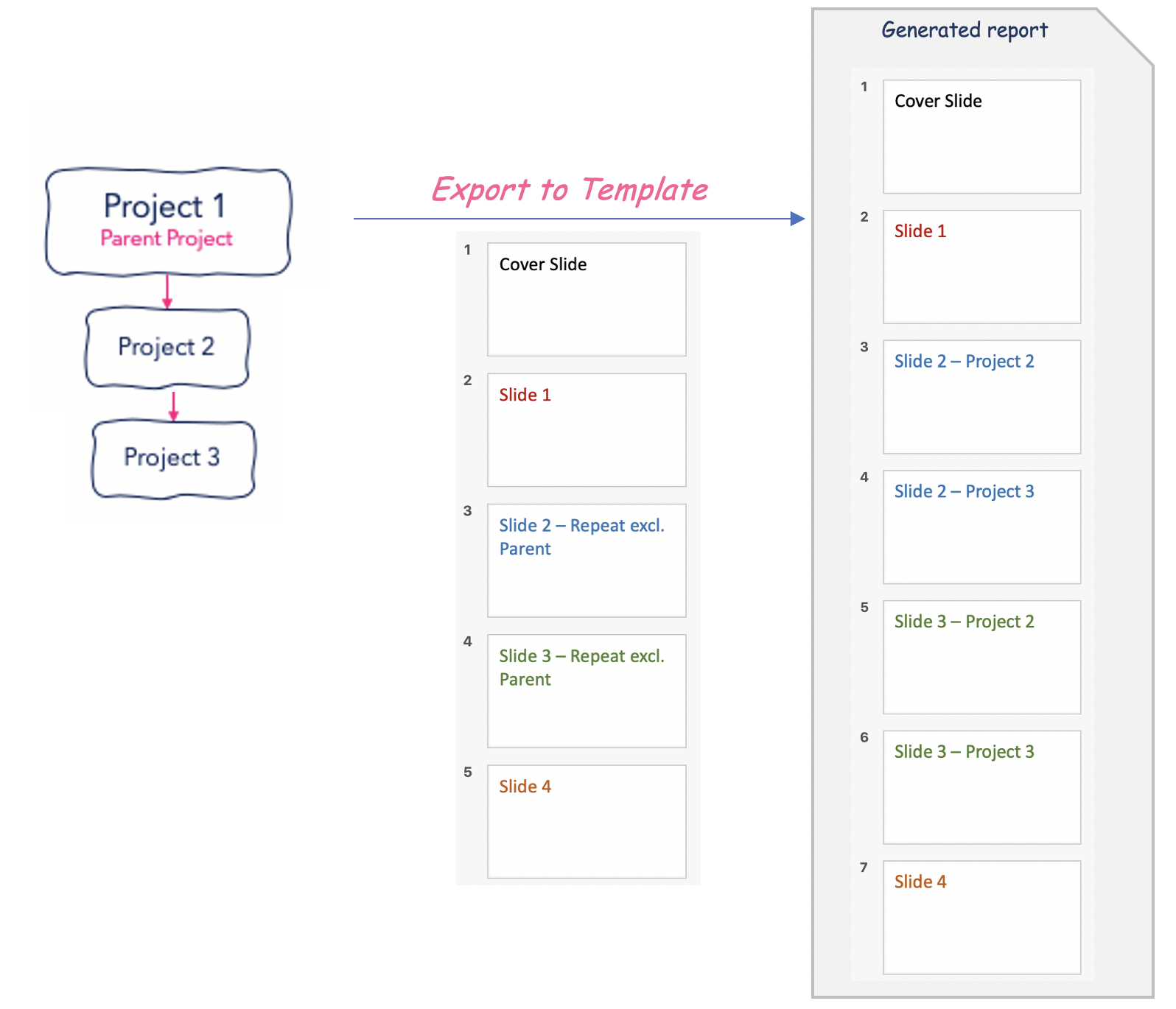 Project 1
Parent Project

Project 2

Project 3

Export to Template

1 Cover Slide

2 Slide 1

3 Slide 2 – Repeat excl. Parent

4 Slide 3 – Repeat excl. Parent

5 Slide 4

Generated report

1 Cover Slide

2 Slide 1

3 Slide 2 – Project 2

4 Slide 2 – Project 3

5 Slide 3 – Project 2

6 Slide 3 – Project 3

7 Slide 4